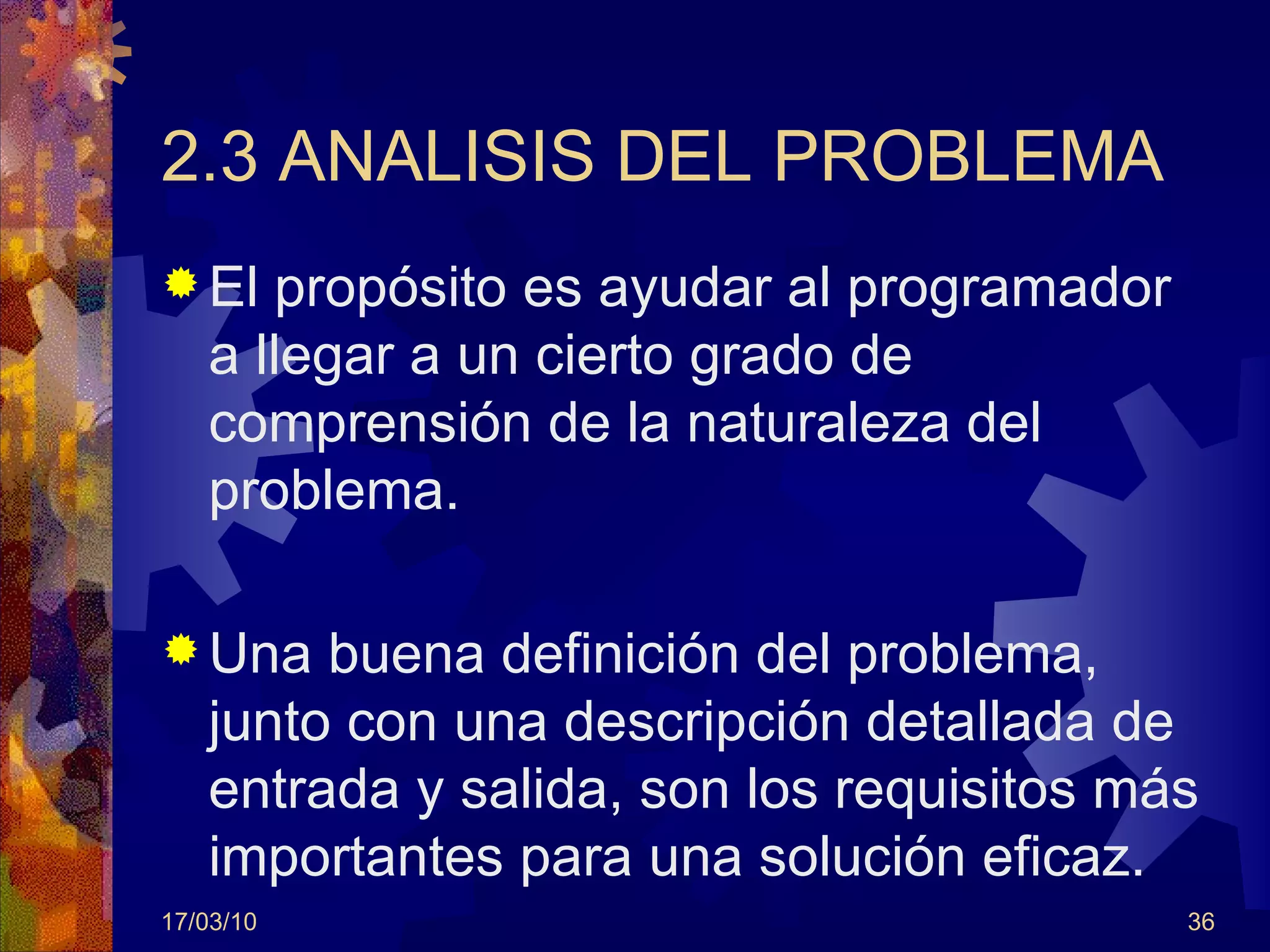 2.3 ANALISIS DEL PROBLEMA

El propósito es ayudar al programador a llegar a un cierto grado de comprensión de la naturaleza del problema.

Una buena definición del problema, junto con una descripción detallada de entrada y salida, son los requisitos más importantes para una solución eficaz.

17/03/10

36